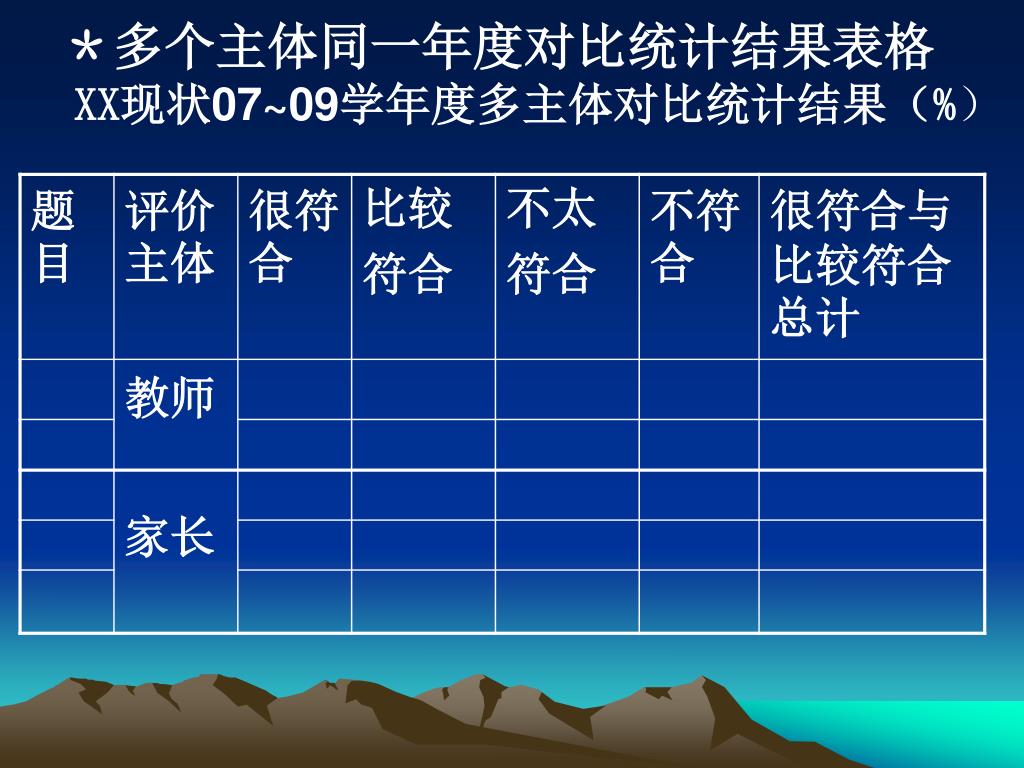 *多个主体同一年度对比统计结果表格
XX现状07~09学年度多主体对比统计结果（%）

| 题目 | 评价主体 | 很符合 | 比较符合 | 不太符合 | 不符合 | 很符合与比较符合总计 |
|---|---|---|---|---|---|---|
|  | 教师 |  |  |  |  |  |
|  |  |  |  |  |  |  |
|  | 家长 |  |  |  |  |  |
|  |  |  |  |  |  |  |
|  |  |  |  |  |  |  |